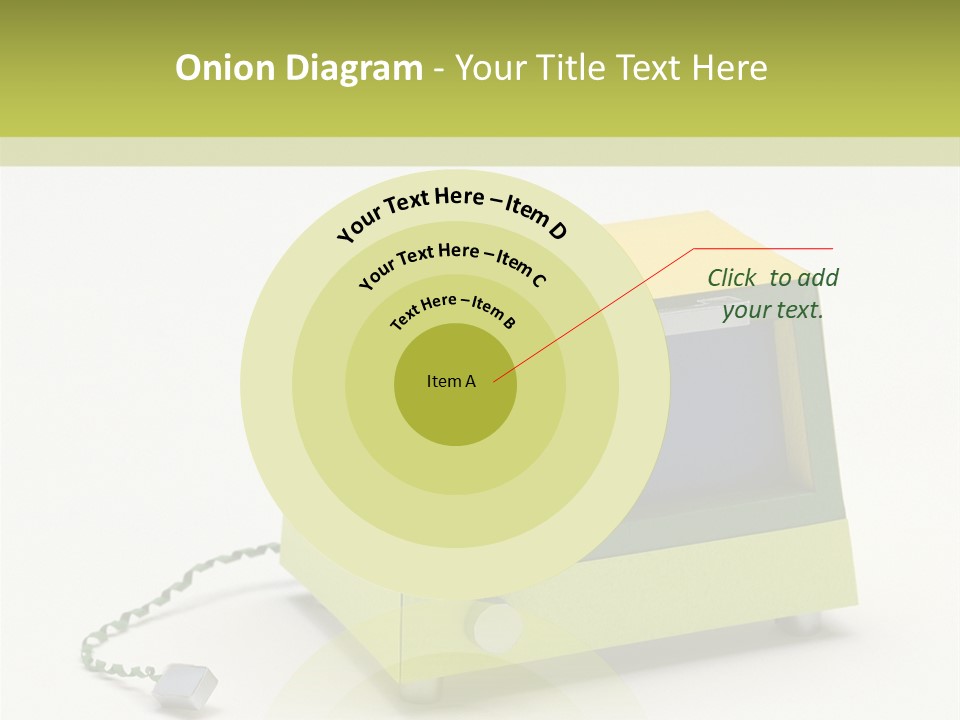 Onion Diagram - Your Title Text Here

Your Text Here – Item D

Your Text Here – Item C

Text Here – Item B

Item A

Click to add your text.